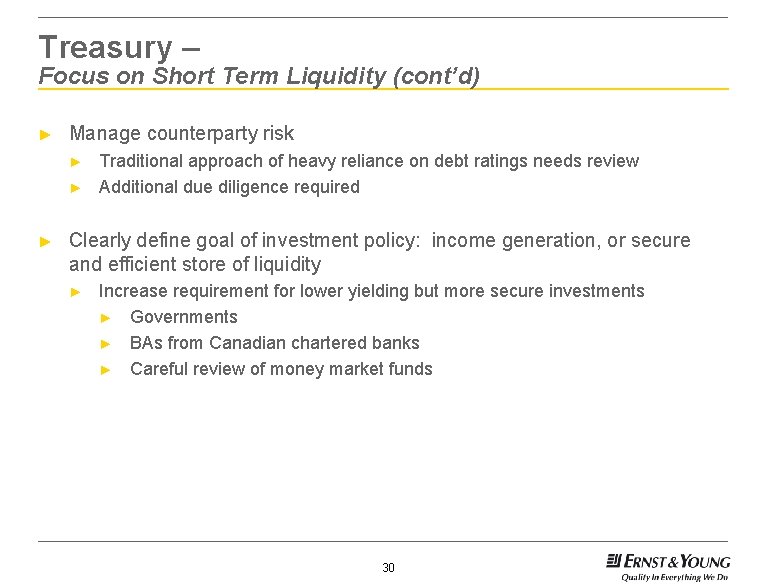 Treasury –
Focus on Short Term Liquidity (cont'd)

► Manage counterparty risk
► Traditional approach of heavy reliance on debt ratings needs review
► Additional due diligence required

► Clearly define goal of investment policy: income generation, or secure and efficient store of liquidity
► Increase requirement for lower yielding but more secure investments
► Governments
► BAs from Canadian chartered banks
► Careful review of money market funds

30

ERNST & YOUNG
Quality In Everything We Do